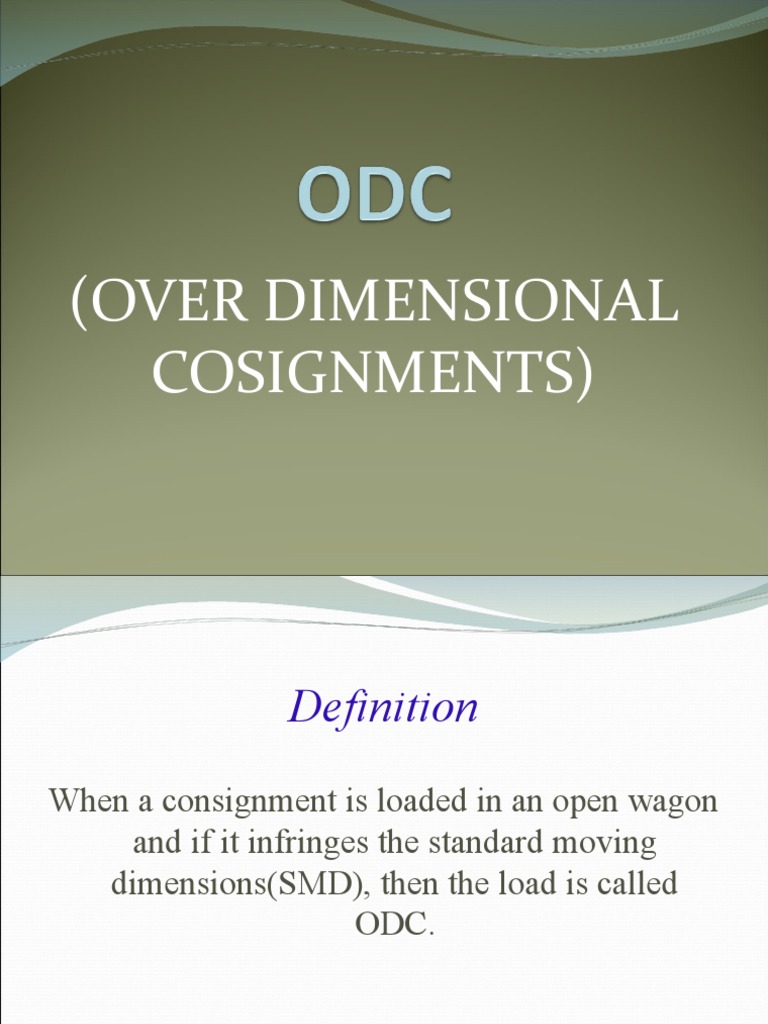 ODC

(OVER DIMENSIONAL COSIGNMENTS)

Definition

When a consignment is loaded in an open wagon and if it infringes the standard moving dimensions(SMD), then the load is called ODC.